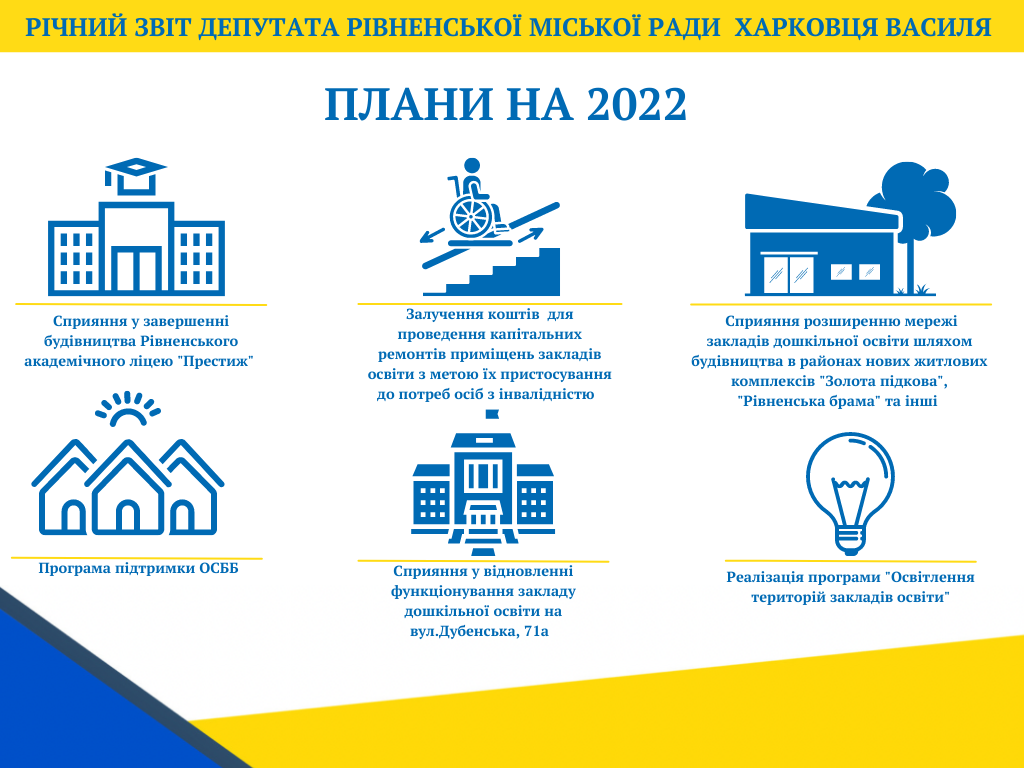 РІЧНИЙ ЗВІТ ДЕПУТАТА РІВНЕНСЬКОЇ МІСЬКОЇ РАДИ ХАРКОВЦЯ ВАСИЛЯ

ПЛАНИ НА 2022

Сприяння у завершенні будівництва Рівненського академічного ліцею "Престиж"

Залучення коштів для проведення капітальних ремонтів приміщень закладів освіти з метою їх пристосування до потреб осіб з інвалідністю

Сприяння розширенню мережі закладів дошкільної освіти шляхом будівництва в районах нових житлових комплексів "Золота підкова", "Рівненська брама" та інші

Програма підтримки ОСББ

Сприяння у відновленні функціонування закладу дошкільної освіти на вул.Дубенська, 71а

Реалізація програми "Освітлення територій закладів освіти"